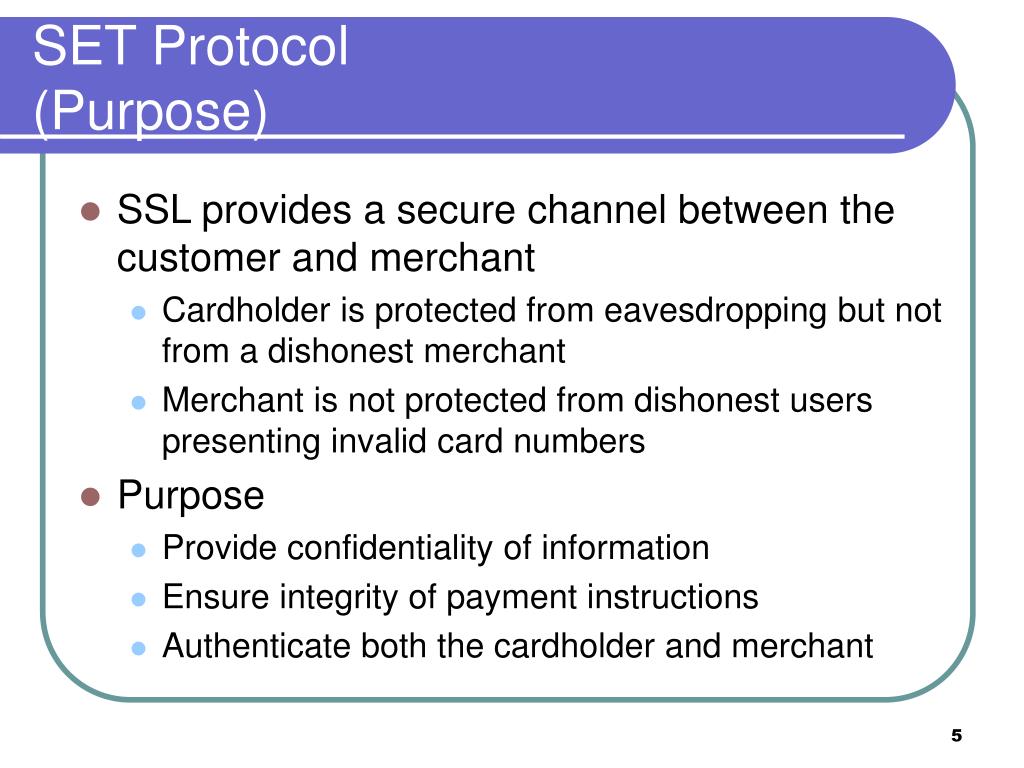 SET Protocol
(Purpose)

- SSL provides a secure channel between the customer and merchant
  - Cardholder is protected from eavesdropping but not from a dishonest merchant
  - Merchant is not protected from dishonest users presenting invalid card numbers
- Purpose
  - Provide confidentiality of information
  - Ensure integrity of payment instructions
  - Authenticate both the cardholder and merchant

5